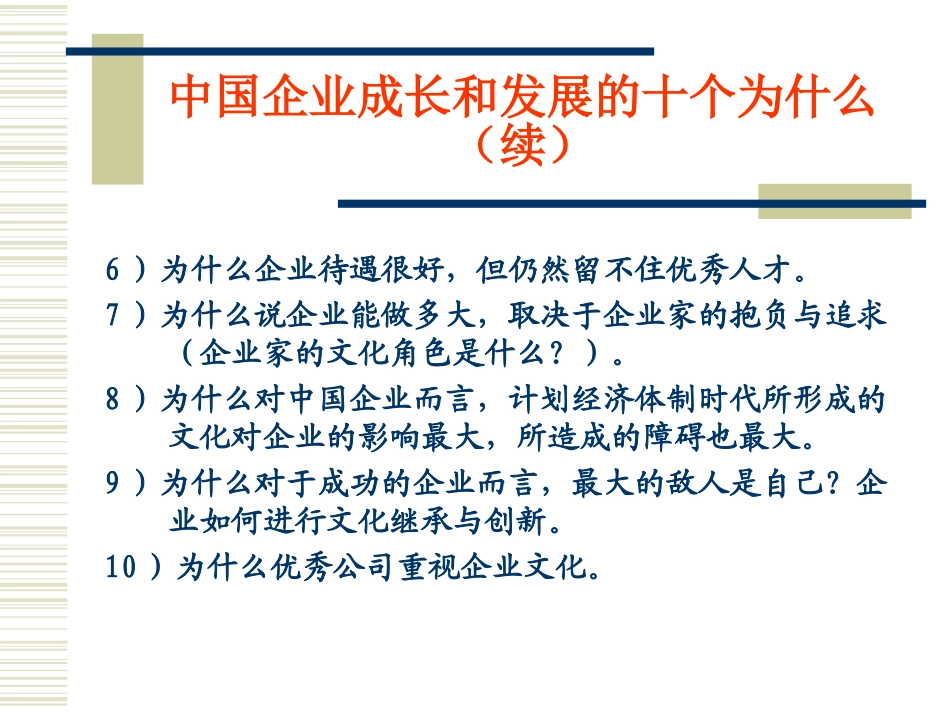 中国企业成长和发展的十个为什么（续）

6 ）为什么企业待遇很好，但仍然留不住优秀人才。

7 ）为什么说企业能做多大，取决于企业家的抱负与追求（企业家的文化角色是什么？）。

8 ）为什么对中国企业而言，计划经济体制时代所形成的文化对企业的影响最大，所造成的障碍也最大。

9 ）为什么对于成功的企业而言，最大的敌人是自己？企业如何进行文化继承与创新。

10 ）为什么优秀公司重视企业文化。